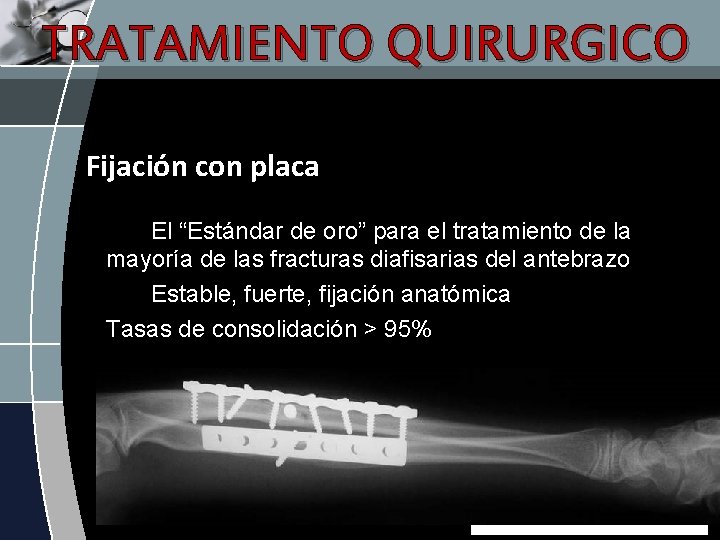 TRATAMIENTO QUIRURGICO

Fijación con placa

El “Estándar de oro” para el tratamiento de la mayoría de las fracturas diafisarias del antebrazo

Estable, fuerte, fijación anatómica

Tasas de consolidación > 95%